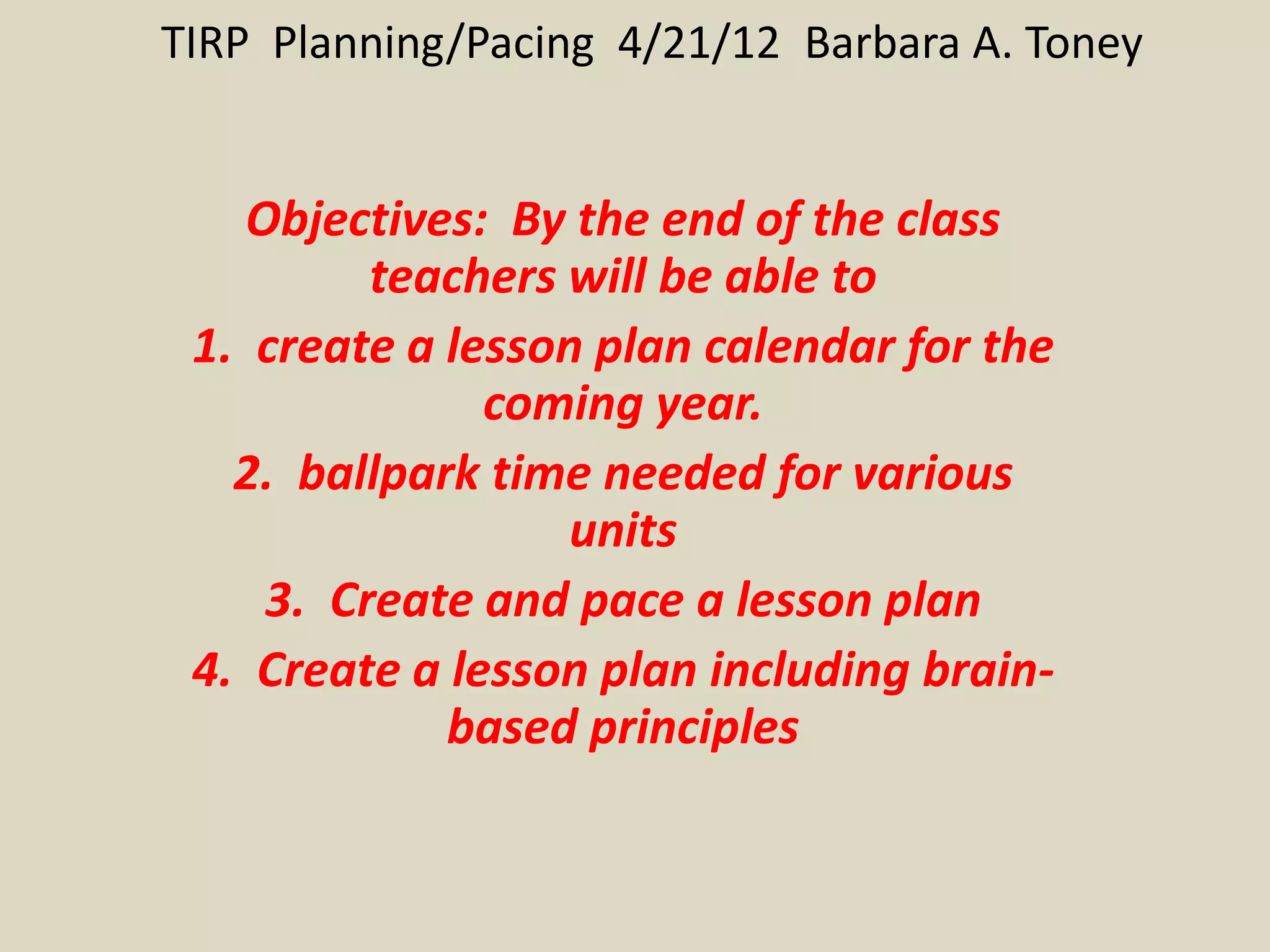 TIRP Planning/Pacing 4/21/12 Barbara A. Toney

Objectives: By the end of the class teachers will be able to

1. create a lesson plan calendar for the coming year.

2. ballpark time needed for various units

3. Create and pace a lesson plan

4. Create a lesson plan including brain-based principles